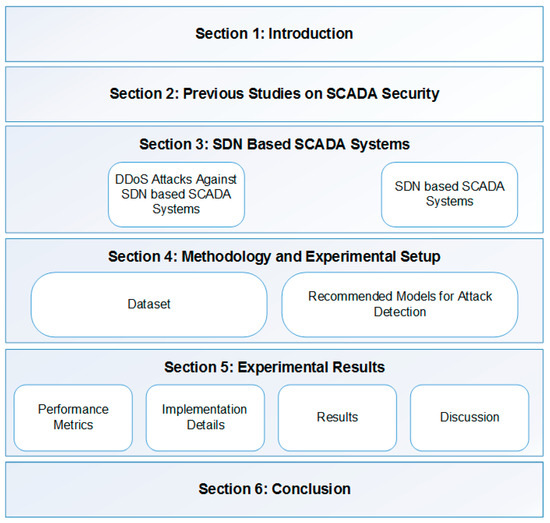 Section 1: Introduction

Section 2: Previous Studies on SCADA Security

Section 3: SDN Based SCADA Systems

DDoS Attacks Against SDN based SCADA Systems

SDN based SCADA Systems

Section 4: Methodology and Experimental Setup

Dataset

Recommended Models for Attack Detection

Section 5: Experimental Results

Performance Metrics

Implementation Details

Results

Discussion

Section 6: Conclusion